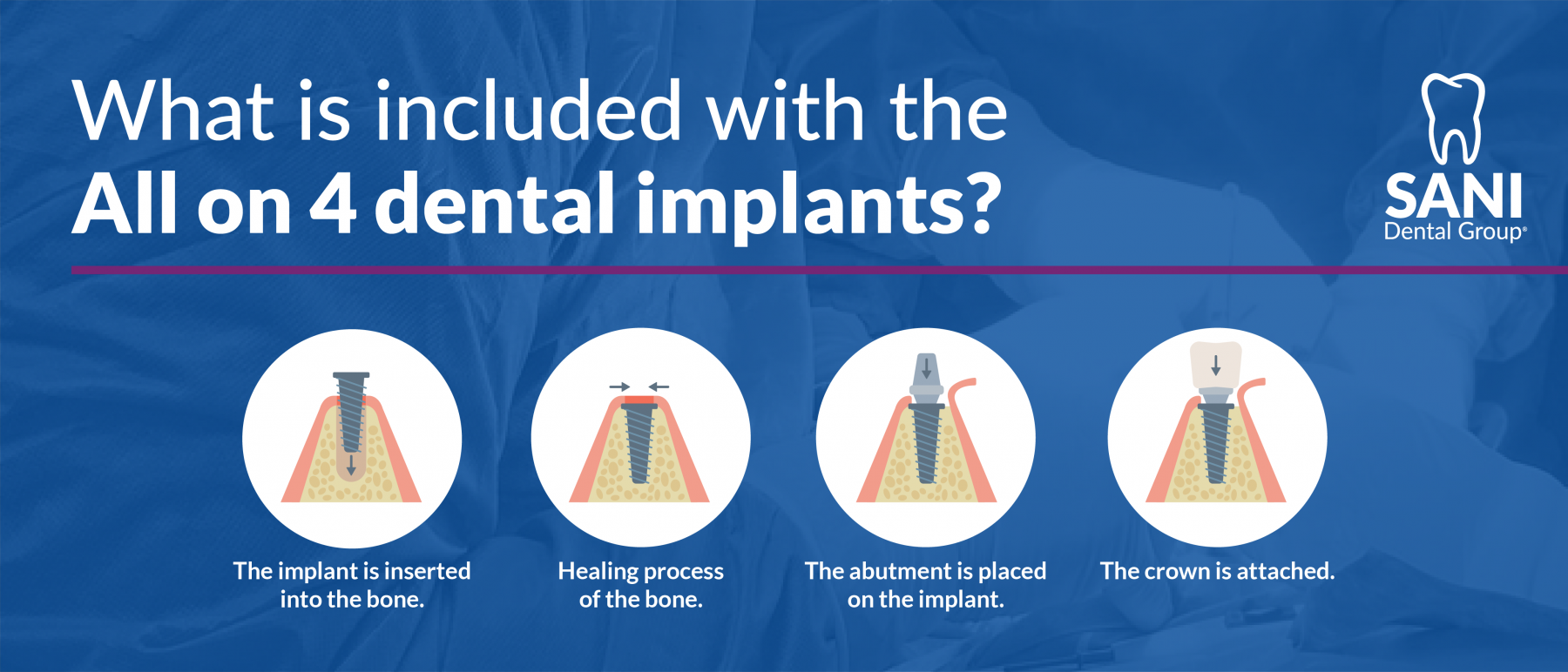 What is included with the
All on 4 dental implants?

SANI
Dental Group®

The implant is inserted into the bone.

Healing process of the bone.

The abutment is placed on the implant.

The crown is attached.